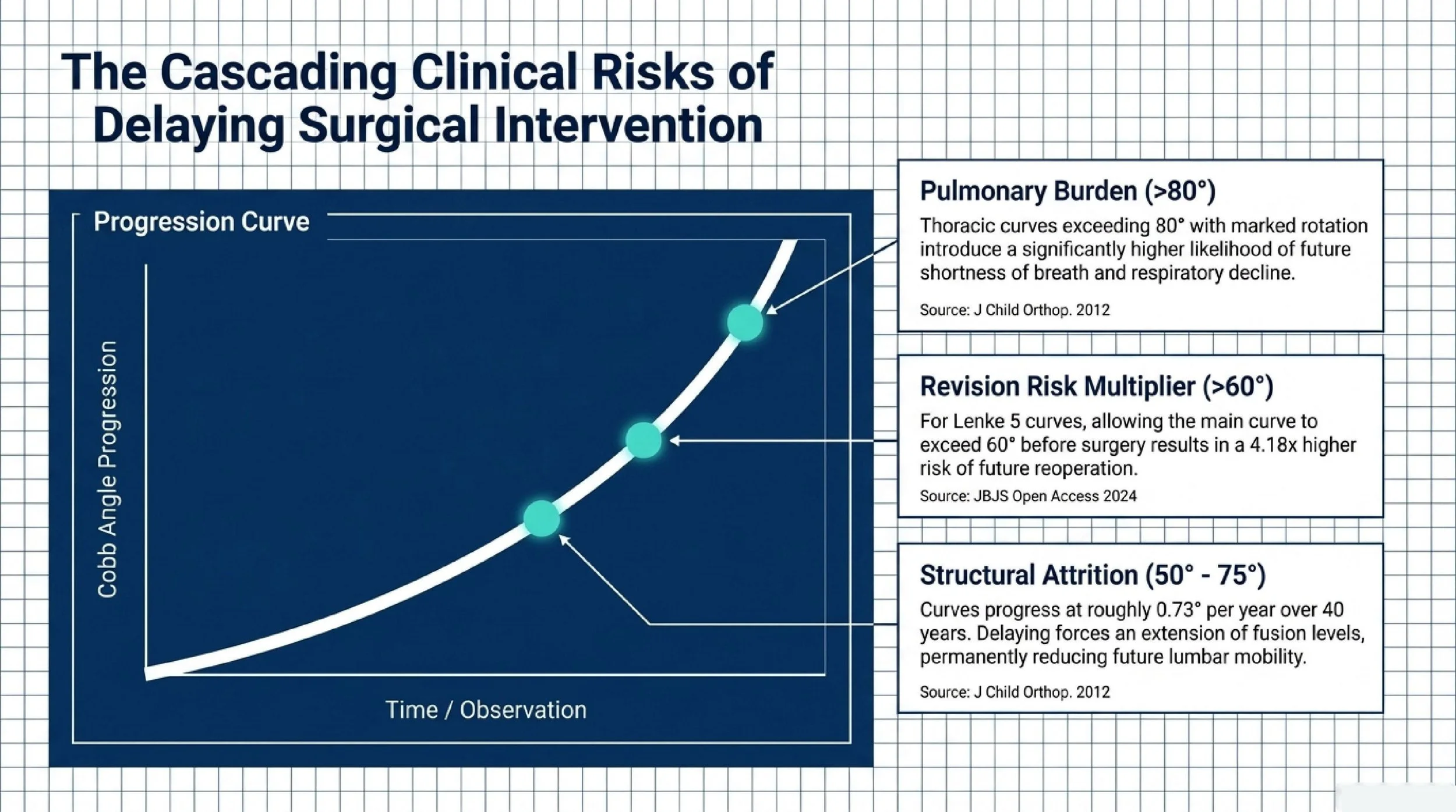 The Cascading Clinical Risks of Delaying Surgical Intervention

Progression Curve

Cobb Angle Progression

Time / Observation

Pulmonary Burden (>80°)

Thoracic curves exceeding 80° with marked rotation introduce a significantly higher likelihood of future shortness of breath and respiratory decline.

Source: J Child Orthop. 2012

Revision Risk Multiplier (>60°)

For Lenke 5 curves, allowing the main curve to exceed 60° before surgery results in a 4.18x higher risk of future reoperation.

Source: JBJS Open Access 2024

Structural Attrition (50° - 75°)

Curves progress at roughly 0.73° per year over 40 years. Delaying forces an extension of fusion levels, permanently reducing future lumbar mobility.

Source: J Child Orthop. 2012